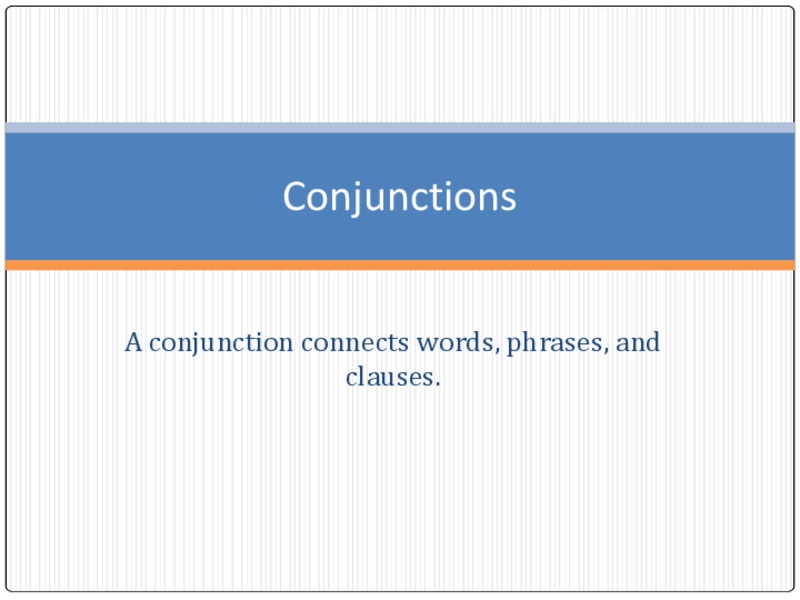 Conjunctions

A conjunction connects words, phrases, and clauses.